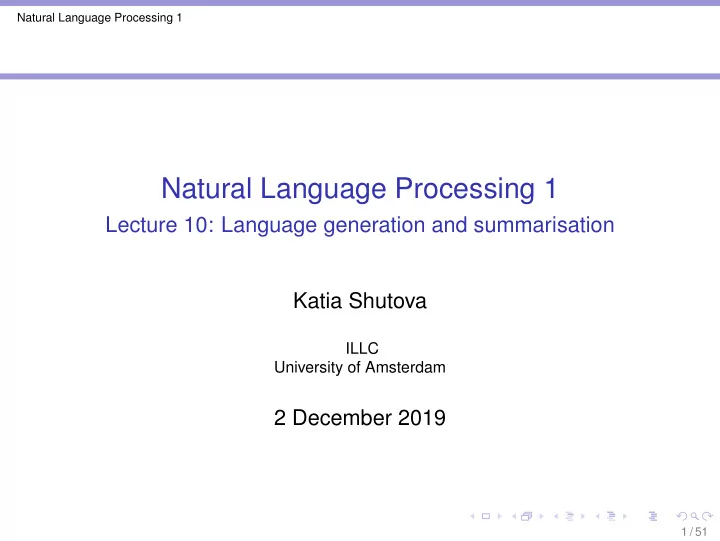 Natural Language Processing 1

Natural Language Processing 1
Lecture 10: Language generation and summarisation

Katia Shutova

ILLC
University of Amsterdam

2 December 2019

1 / 51